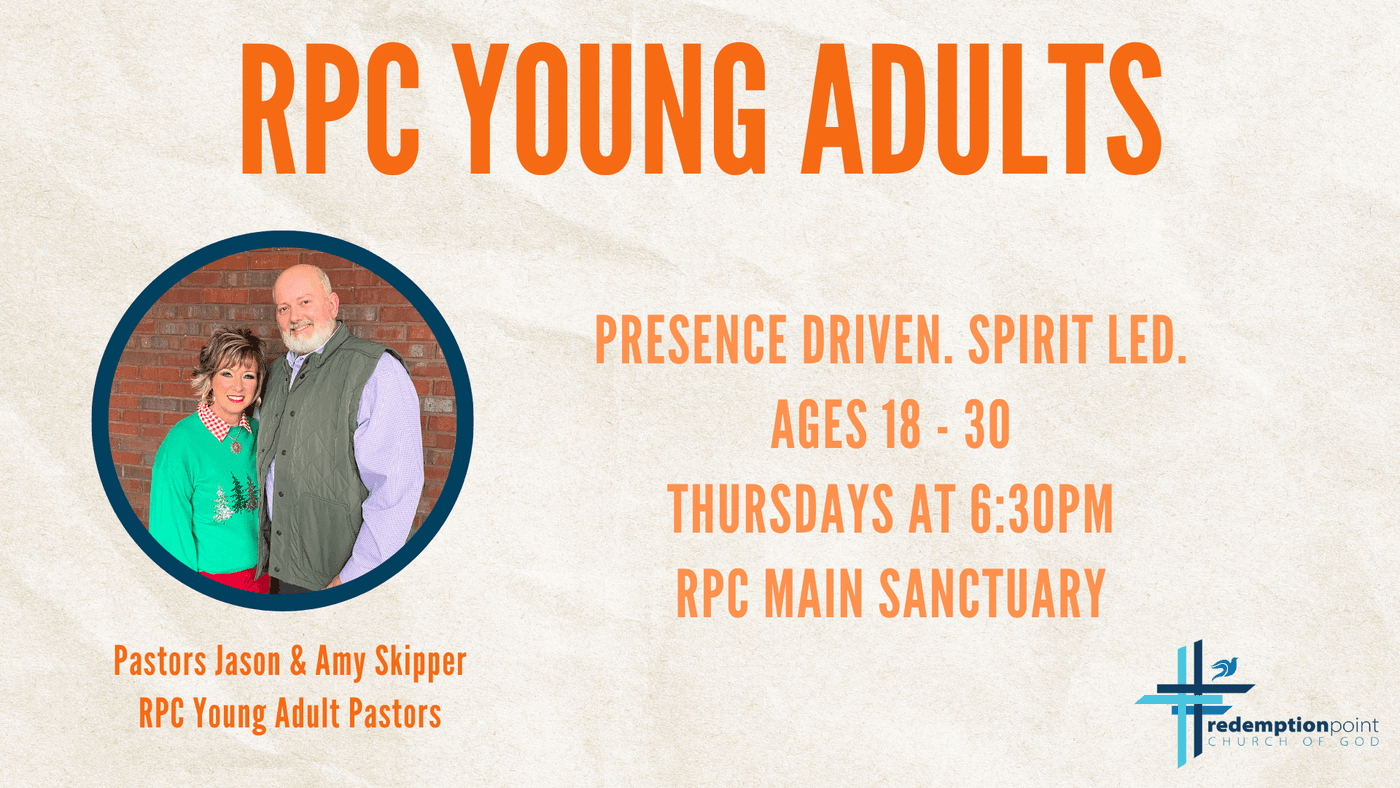 RPC YOUNG ADULTS

PRESENCE DRIVEN. SPIRIT LED.
AGES 18 - 30
THURSDAYS AT 6:30PM
RPC MAIN SANCTUARY

Pastors Jason & Amy Skipper
RPC Young Adult Pastors

redemptionpoint
CHURCH OF GOD